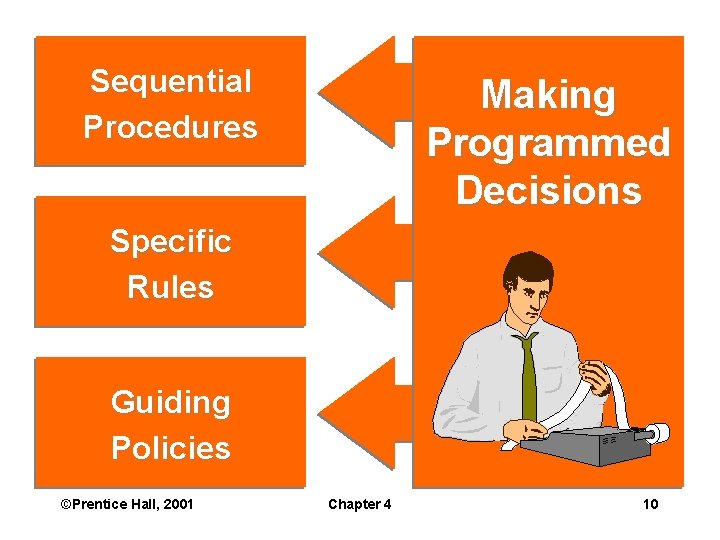 Sequential Procedures

Specific Rules

Guiding Policies

Making Programmed Decisions

©Prentice Hall, 2001

Chapter 4

10